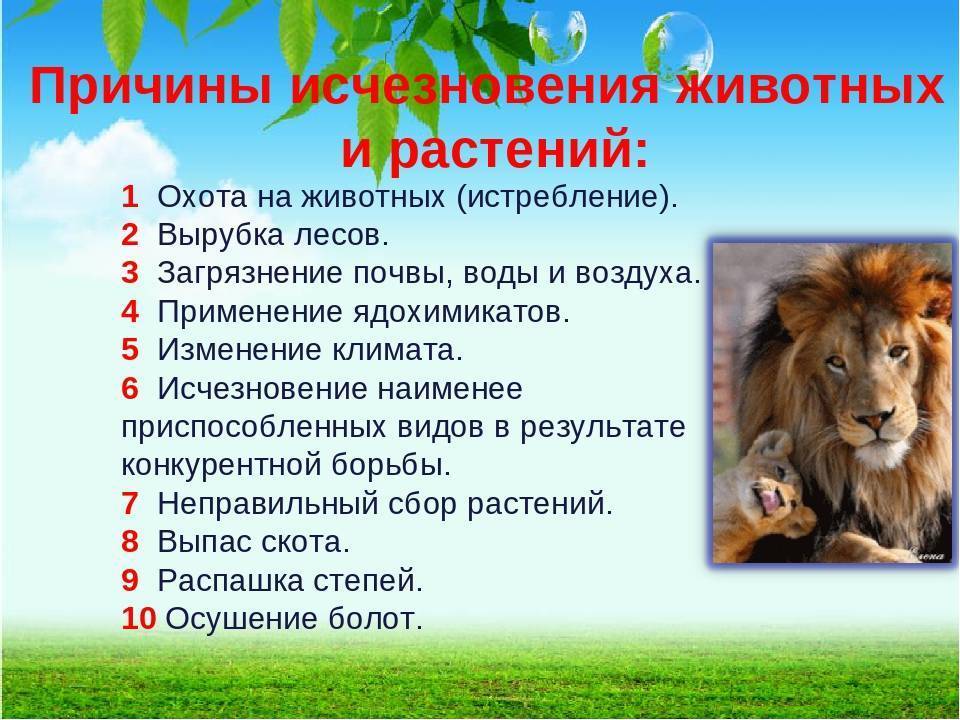 Причины исчезновения животных и растений:

1 Охота на животных (истребление).
2 Вырубка лесов.
3 Загрязнение почвы, воды и воздуха.
4 Применение ядохимикатов.
5 Изменение климата.
6 Исчезновение наименее приспособленных видов в результате конкурентной борьбы.
7 Неправильный сбор растений.
8 Выпас скота.
9 Распашка степей.
10 Осушение болот.

Елена